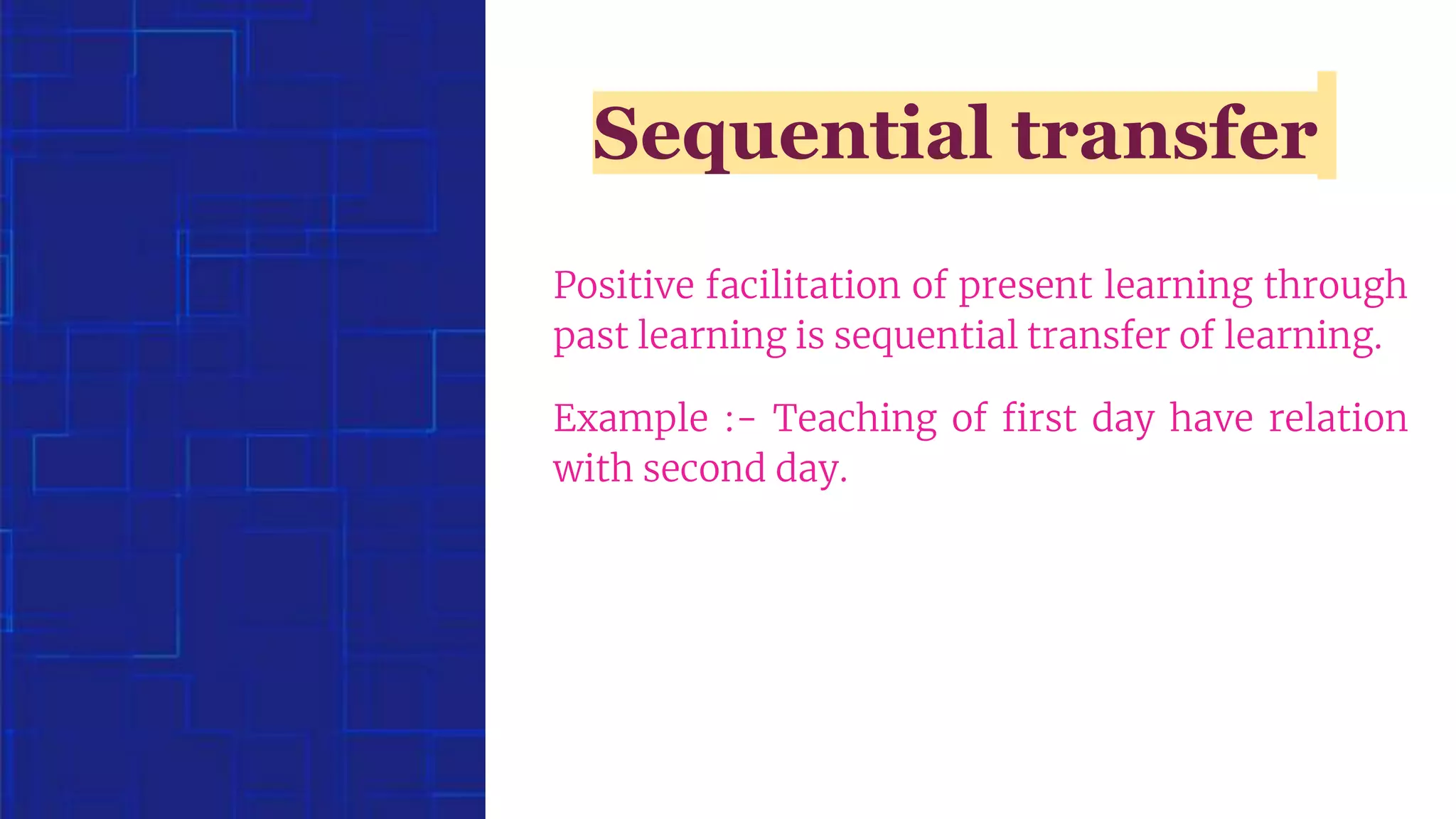 Sequential transfer

Positive facilitation of present learning through past learning is sequential transfer of learning.

Example :- Teaching of first day have relation with second day.